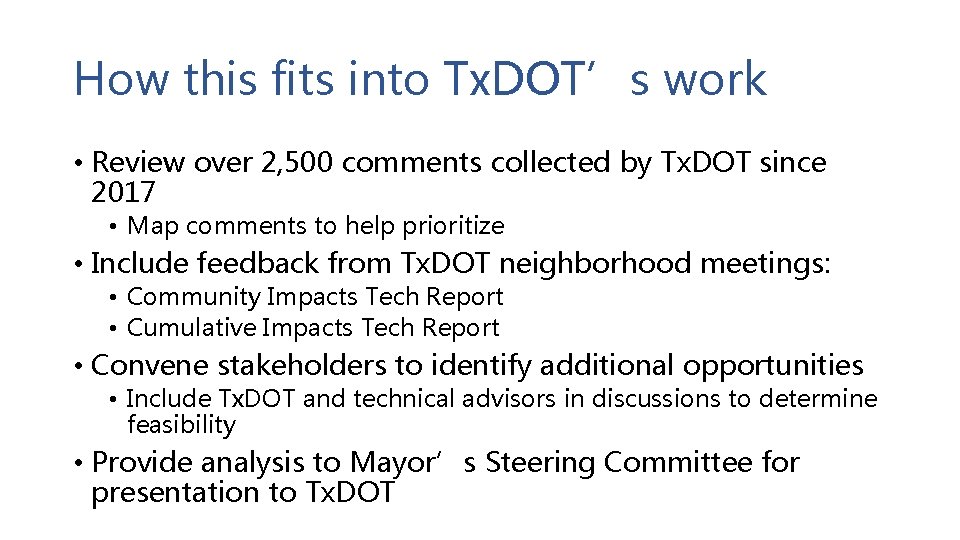 How this fits into TxDOT’s work

• Review over 2,500 comments collected by TxDOT since 2017
  • Map comments to help prioritize
• Include feedback from TxDOT neighborhood meetings:
  • Community Impacts Tech Report
  • Cumulative Impacts Tech Report
• Convene stakeholders to identify additional opportunities
  • Include TxDOT and technical advisors in discussions to determine feasibility
• Provide analysis to Mayor’s Steering Committee for presentation to TxDOT